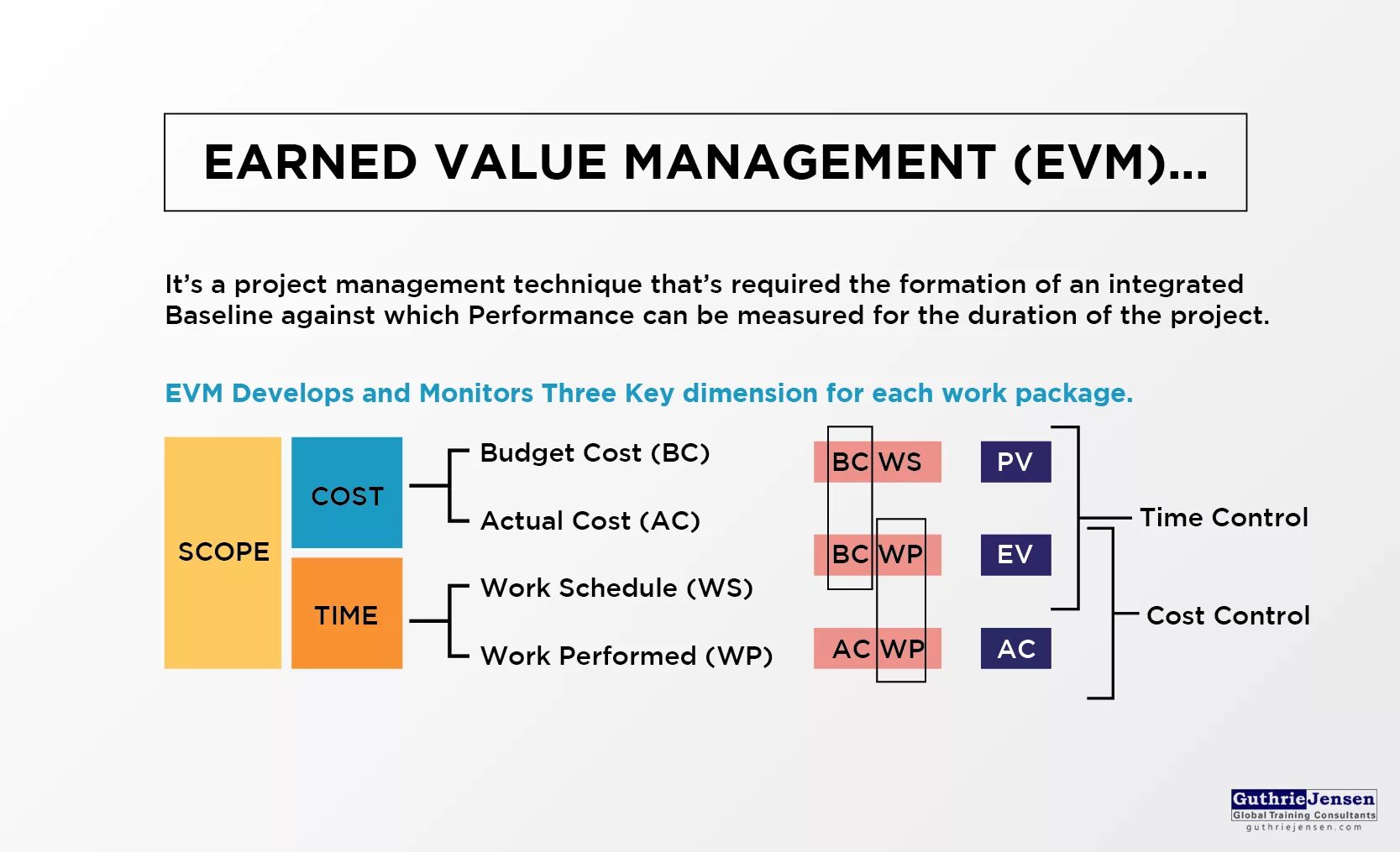 EARNED VALUE MANAGEMENT (EVM)...

It's a project management technique that's required the formation of an integrated Baseline against which Performance can be measured for the duration of the project.

EVM Develops and Monitors Three Key dimension for each work package.

SCOPE

COST

TIME

Budget Cost (BC)

Actual Cost (AC)

Work Schedule (WS)

Work Performed (WP)

BC WS

BC WP

AC WP

PV

EV

AC

Time Control

Cost Control

GuthrieJensen
Global Training Consultants
guthriejensen.com